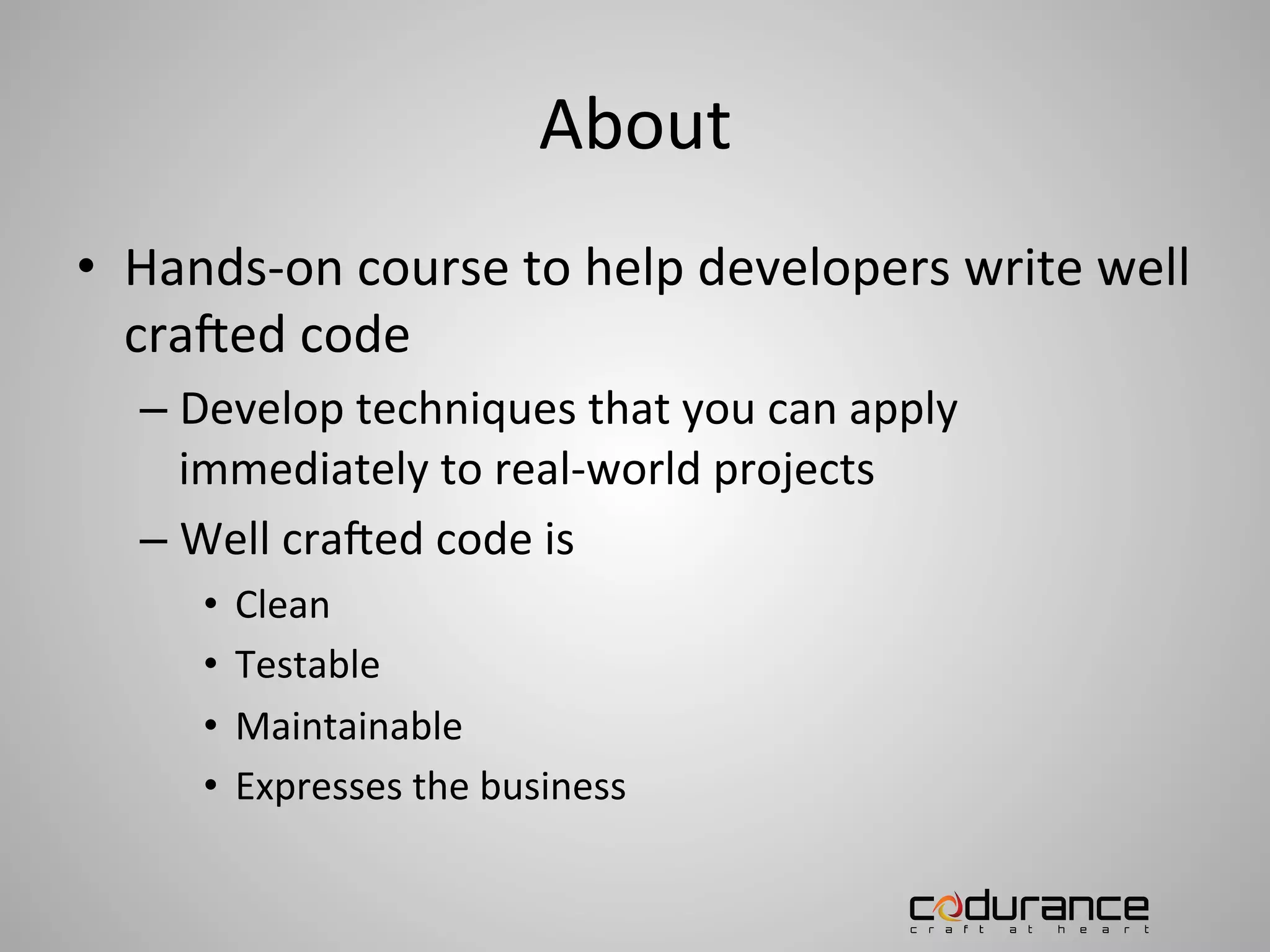 About

• Hands-on course to help developers write well crafted code

– Develop techniques that you can apply immediately to real-world projects

– Well crafted code is

• Clean

• Testable

• Maintainable

• Expresses the business

codurance
craft at heart